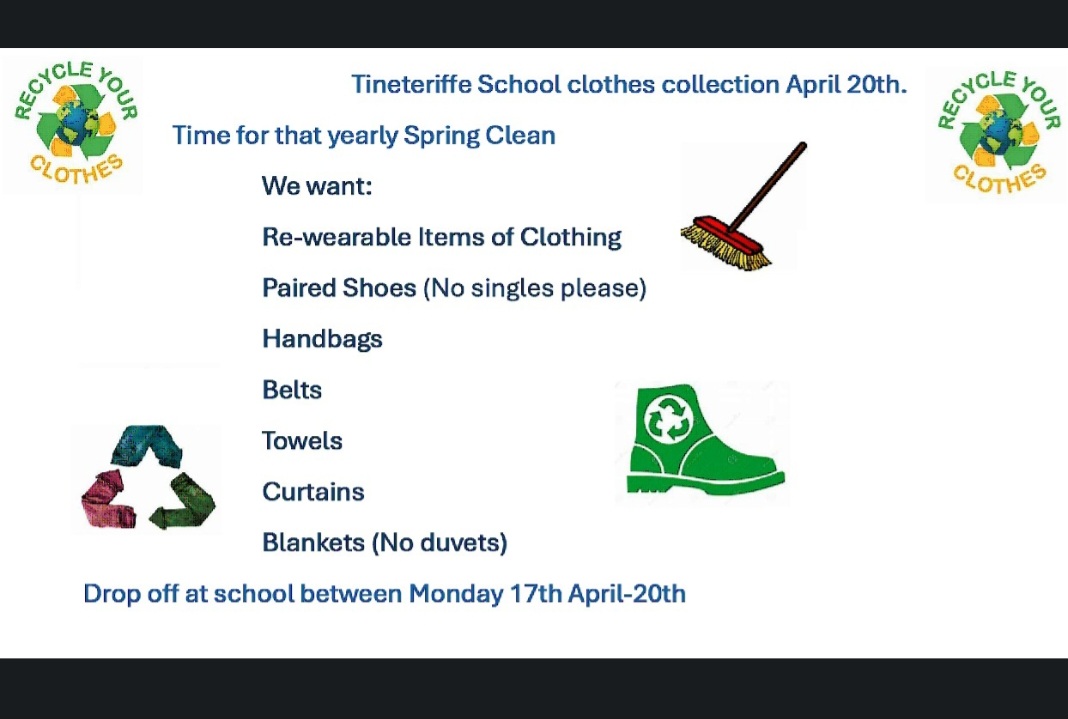 RECYCLE YOUR CLOTHES

Tineteriffe School clothes collection April 20th.

RECYCLE YOUR CLOTHES

Time for that yearly Spring Clean

We want:

Re-wearable Items of Clothing

Paired Shoes (No singles please)

Handbags

Belts

Towels

Curtains

Blankets (No duvets)

Drop off at school between Monday 17th April-20th